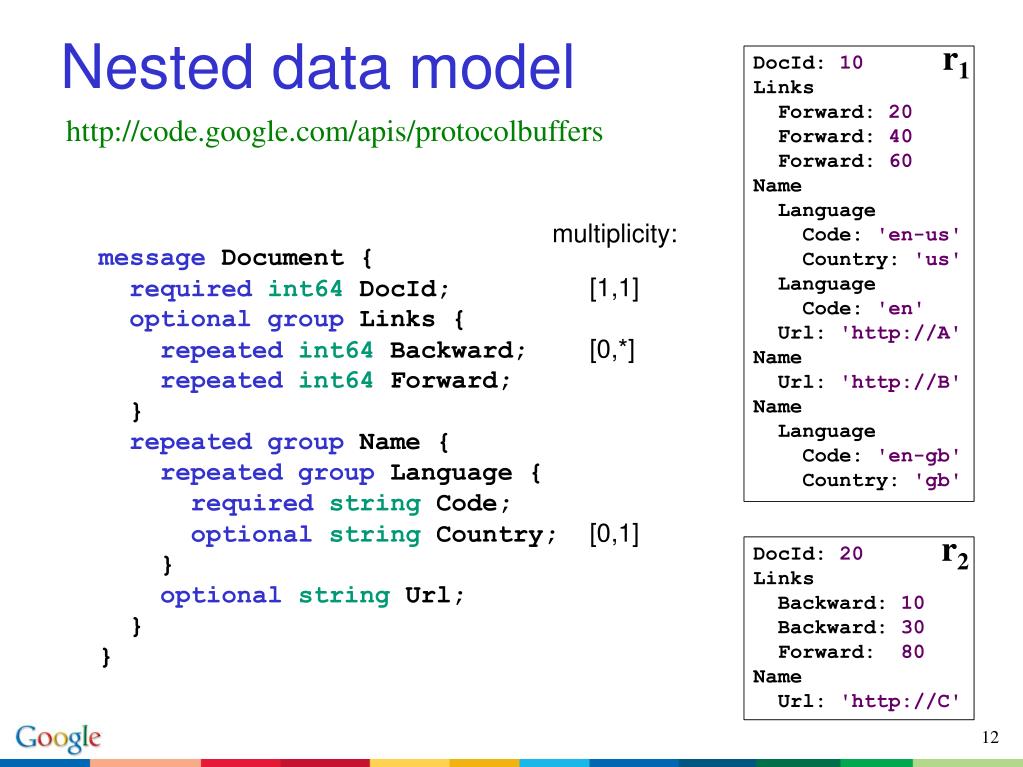 Nested data model

http://code.google.com/apis/protocolbuffers

multiplicity:

message Document {
  required int64 DocId;   [1,1]
  optional group Links {
    repeated int64 Backward;   [0,*]
    repeated int64 Forward;
  }
  repeated group Name {
    repeated group Language {
      required string Code;
      optional string Country;   [0,1]
    }
    optional string Url;
  }
}

$r_1$

DocId: 10
Links
  Forward: 20
  Forward: 40
  Forward: 60
Name
  Language
    Code: 'en-us'
    Country: 'us'
  Language
    Code: 'en'
  Url: 'http://A'
Name
  Url: 'http://B'
Name
  Language
    Code: 'en-gb'
    Country: 'gb'

$r_2$

DocId: 20
Links
  Backward: 10
  Backward: 30
  Forward: 80
Name
  Url: 'http://C'

Google

12